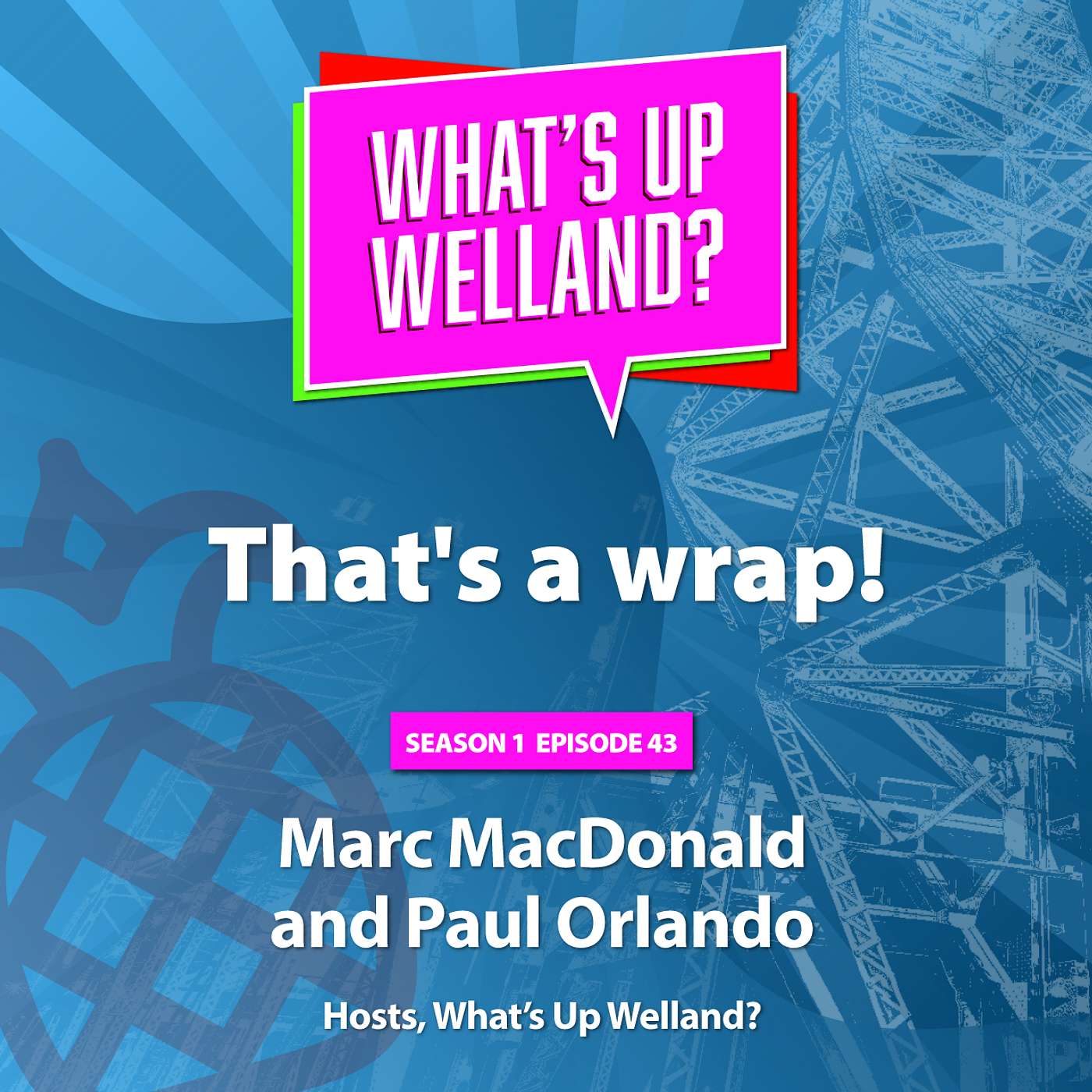 WHAT'S UP WELLAND?

That's a wrap!

SEASON 1 EPISODE 43

Marc MacDonald and Paul Orlando

Hosts, What's Up Welland?